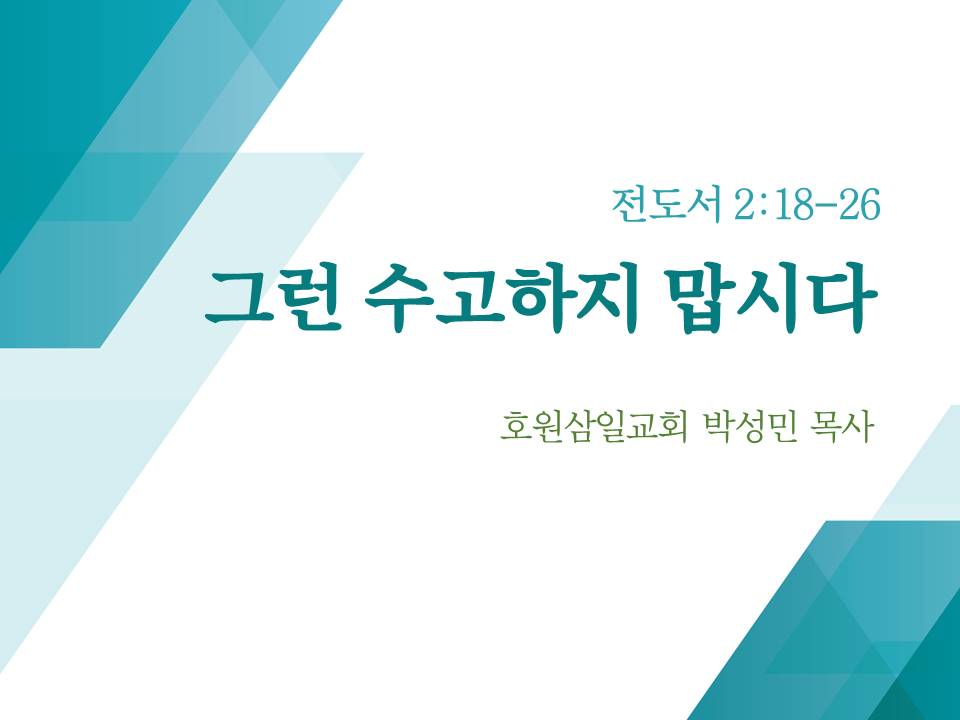 전도서 2:18-26

그런 수고하지 맙시다

호원삼일교회 박성민 목사